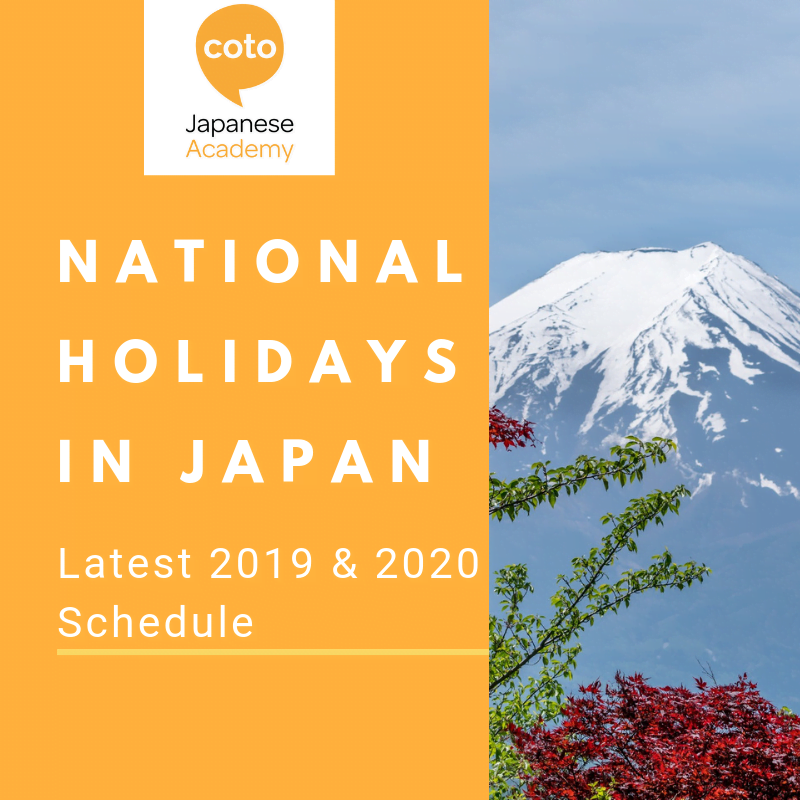 coto
Japanese
Academy

NATIONAL HOLIDAYS IN JAPAN

Latest 2019 & 2020 Schedule